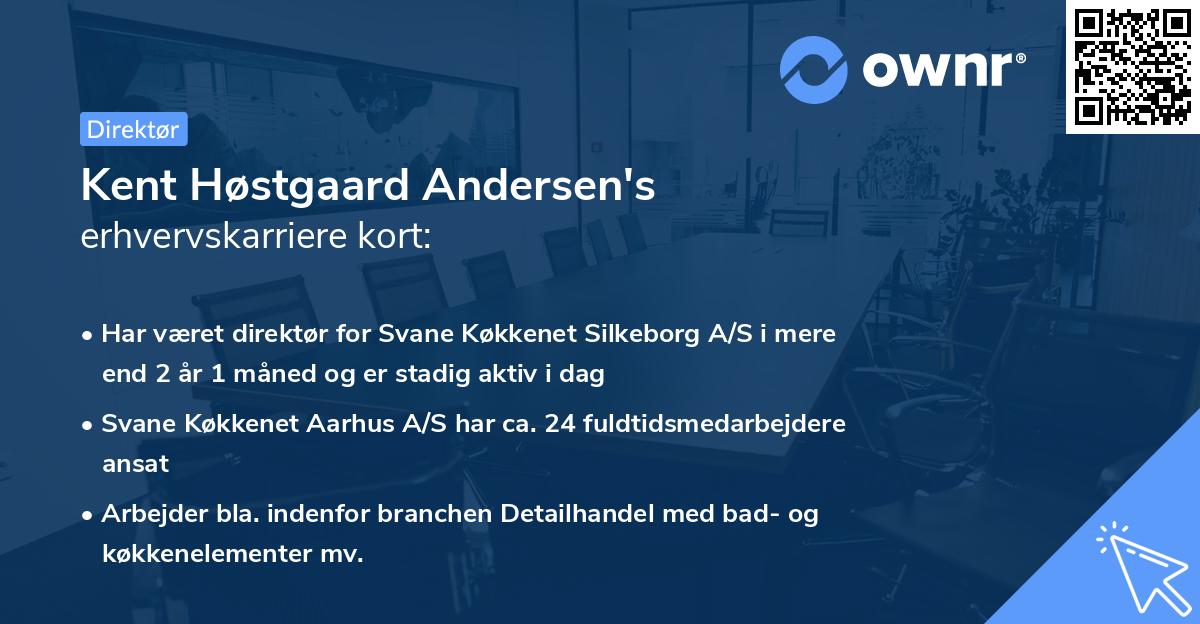 ownr®

Direktør

Kent Høstgaard Andersen's erhvervskarriere kort:

• Har været direktør for Svane Køkkenet Silkeborg A/S i mere end 2 år 1 måned og er stadig aktiv i dag

• Svane Køkkenet Aarhus A/S har ca. 24 fuldtidsmedarbejdere ansat

• Arbejder bla. indenfor branchen Detailhandel med bad- og køkkenelementer mv.